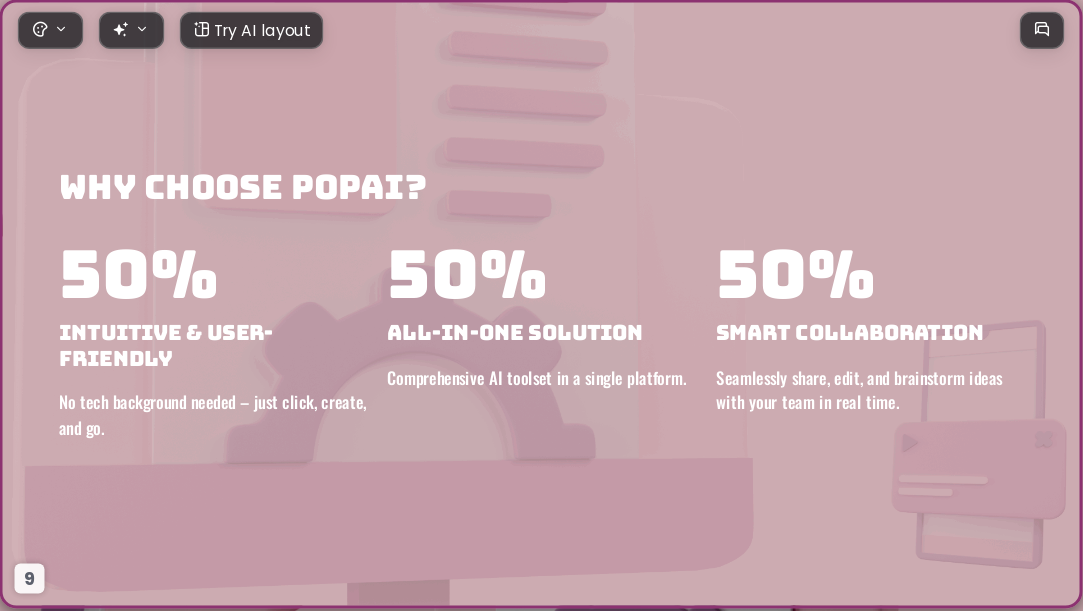 Try AI layout

WHY CHOOSE POPAI?

50%

INTUITIVE & USER-FRIENDLY

No tech background needed – just click, create, and go.

50%

ALL-IN-ONE SOLUTION

Comprehensive AI toolset in a single platform.

50%

SMART COLLABORATION

Seamlessly share, edit, and brainstorm ideas with your team in real time.

9